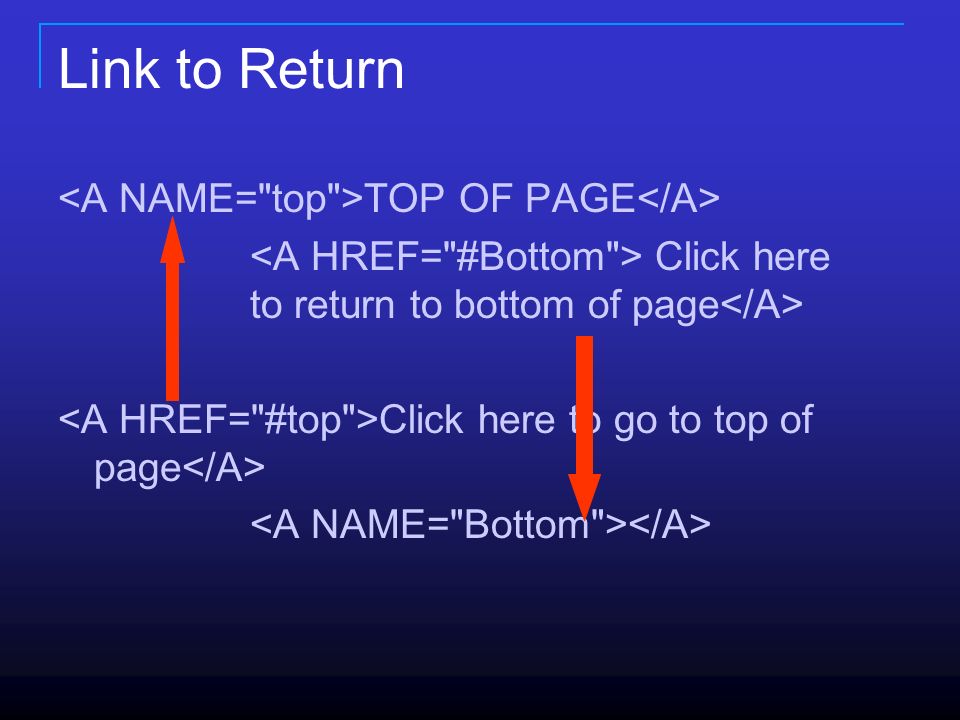 Link to Return

<A NAME="top">TOP OF PAGE</A>

<A HREF="#Bottom"> Click here to return to bottom of page</A>

<A HREF="#top">Click here to go to top of page</A>

<A NAME="Bottom"></A>